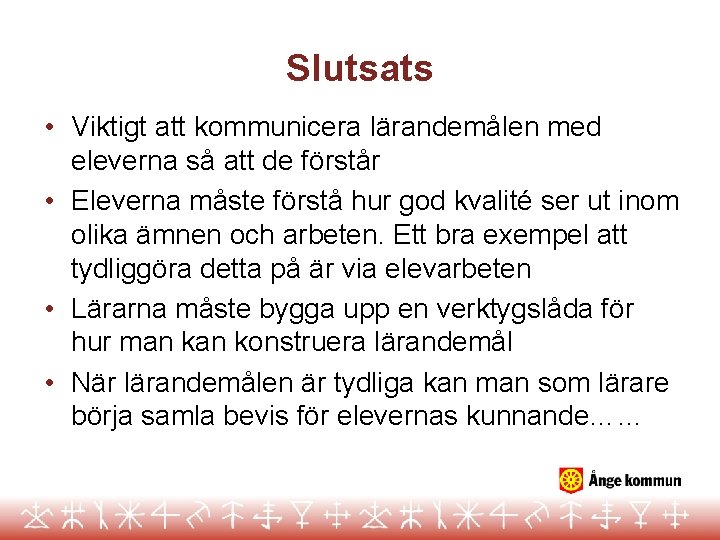 Slutsats

• Viktigt att kommunicera lärandemålen med eleverna så att de förstår

• Eleverna måste förstå hur god kvalité ser ut inom olika ämnen och arbeten. Ett bra exempel att tydliggöra detta på är via elevarbeten

• Lärarna måste bygga upp en verktygslåda för hur man kan konstruera lärandemål

• När lärandemålen är tydliga kan man som lärare börja samla bevis för elevernas kunnande……

Ånge kommun